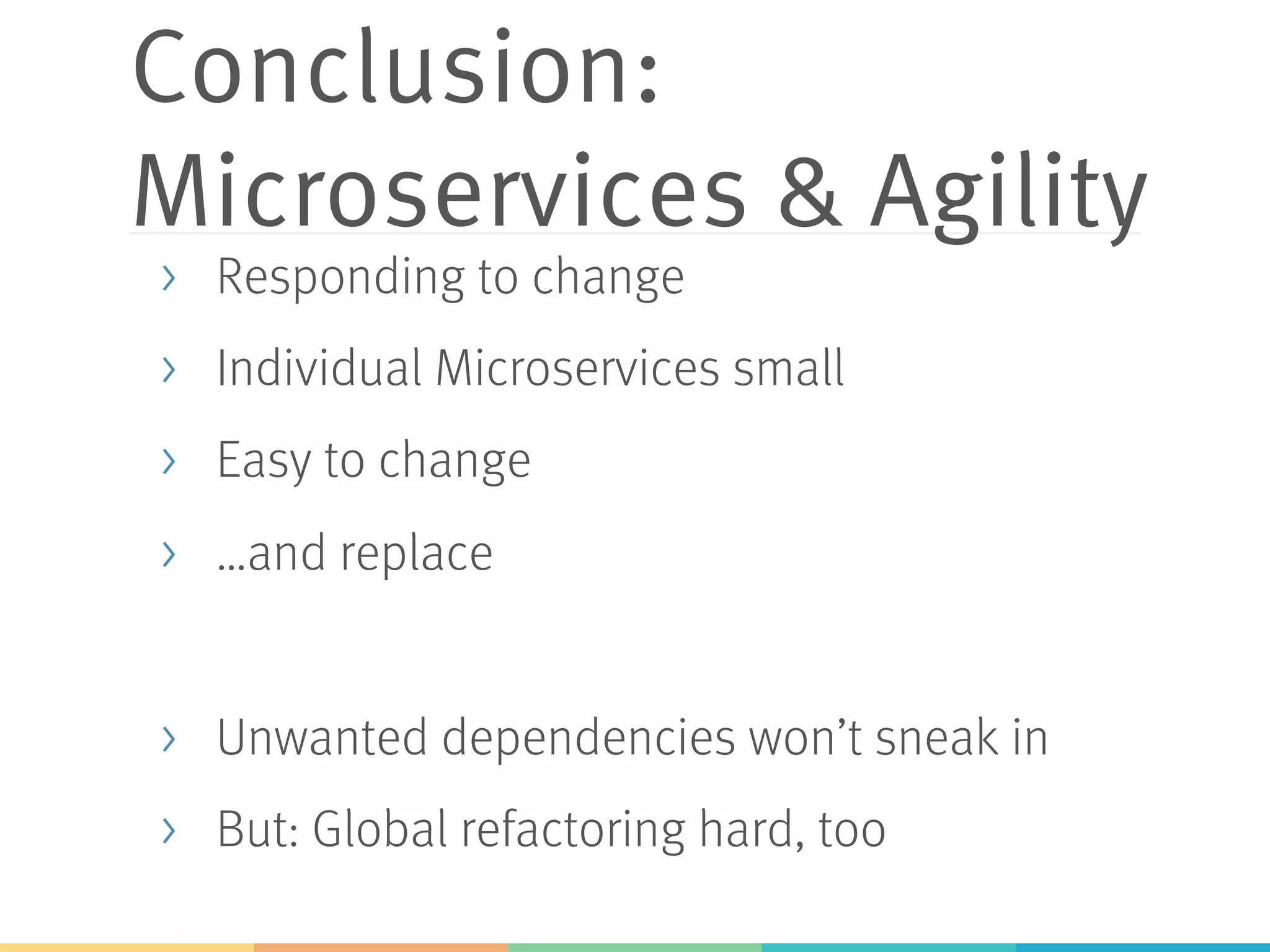 Conclusion: Microservices & Agility

› Responding to change

› Individual Microservices small

› Easy to change

› ...and replace

› Unwanted dependencies won’t sneak in

› But: Global refactoring hard, too